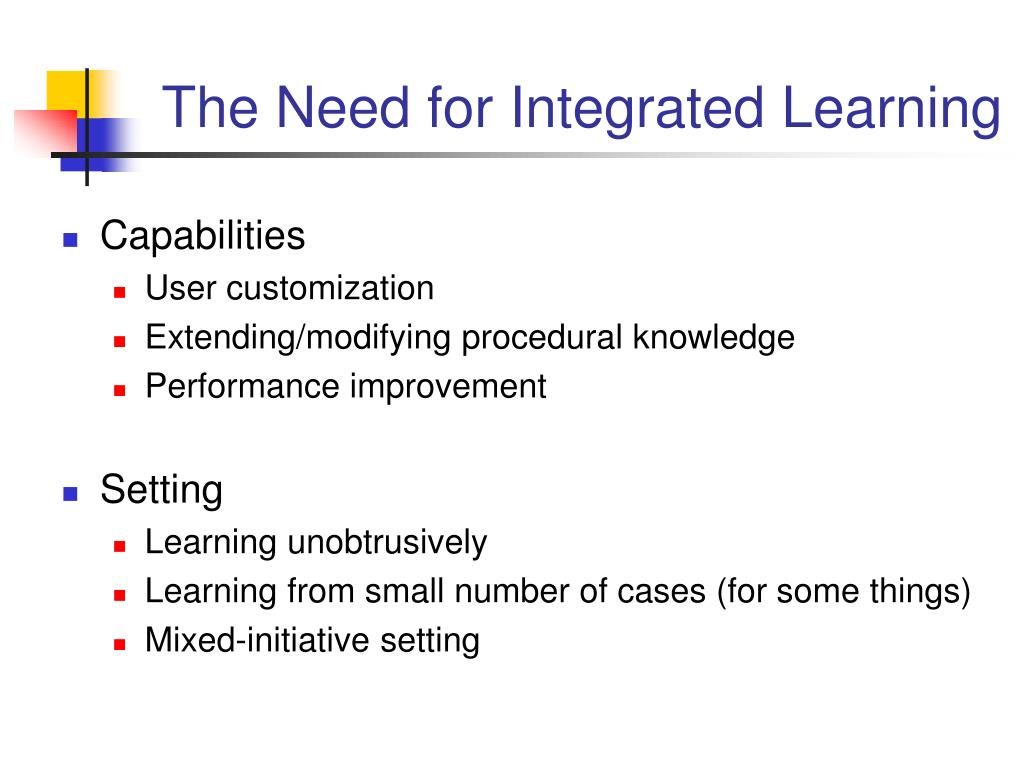 The Need for Integrated Learning

- Capabilities
  - User customization
  - Extending/modifying procedural knowledge
  - Performance improvement

- Setting
  - Learning unobtrusively
  - Learning from small number of cases (for some things)
  - Mixed-initiative setting